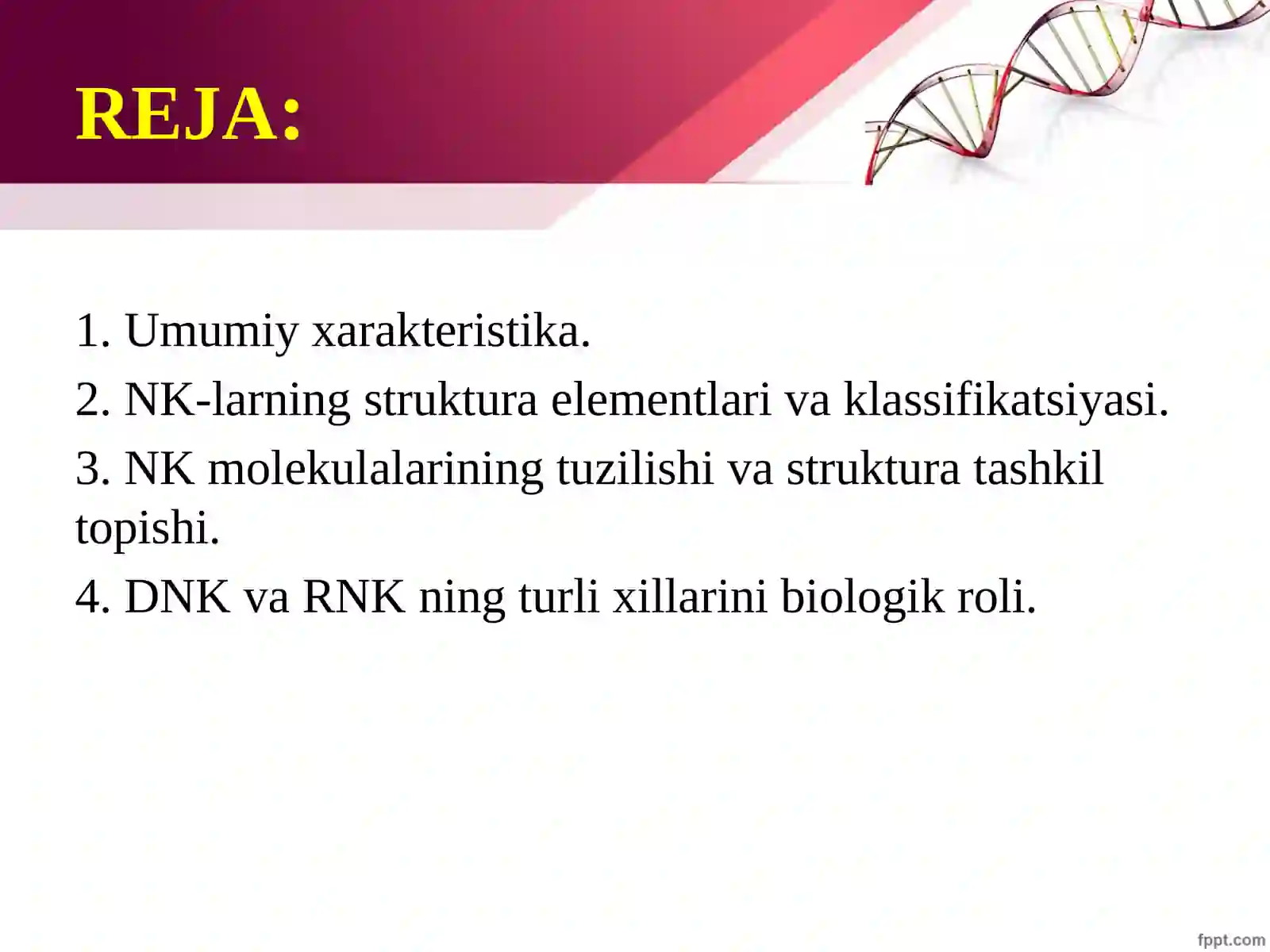 REJA:

1. Umumiy xarakteristika.

2. NK-larning struktura elementlari va klassifikatsiyasi.

3. NK molekulalarining tuzilishi va struktura tashkil topishi.

4. DNK va RNK ning turli xillarini biologik roli.

fppt.com